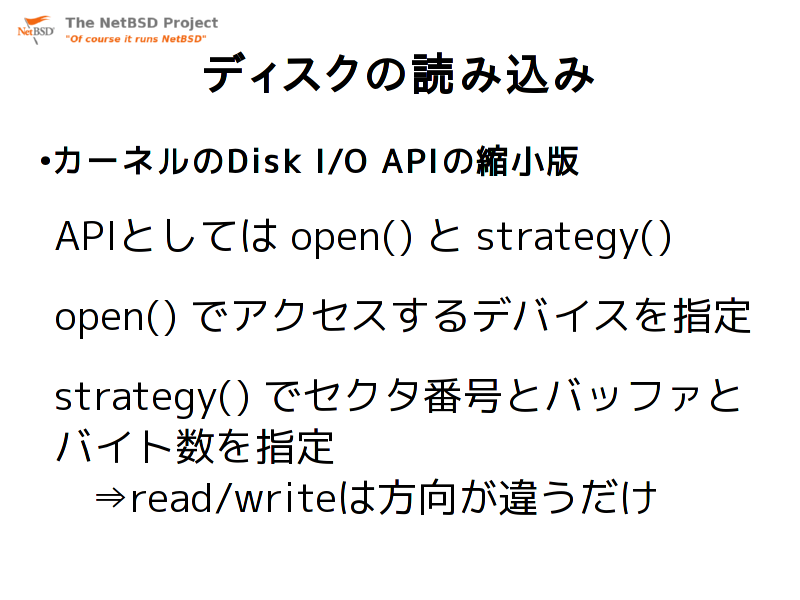 NetBSD The NetBSD Project
"Of course it runs NetBSD"

ディスクの読み込み

•カーネルのDisk I/O APIの縮小版

APIとしては open() と strategy()

open() でアクセスするデバイスを指定

strategy() でセクタ番号とバッファとバイト数を指定
⇒read/writeは方向が違うだけ